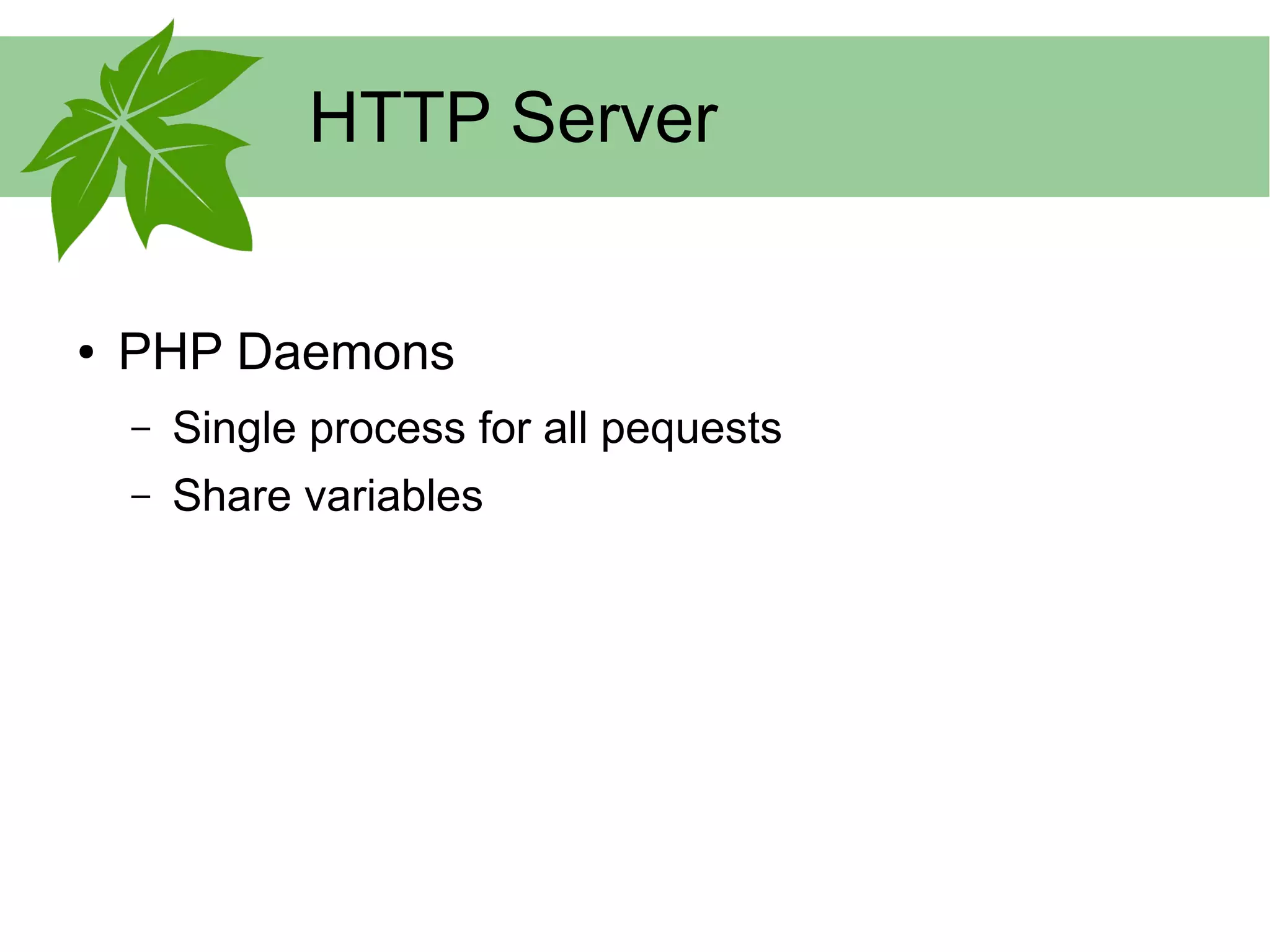 HTTP Server

• PHP Daemons
  – Single process for all pequests
  – Share variables